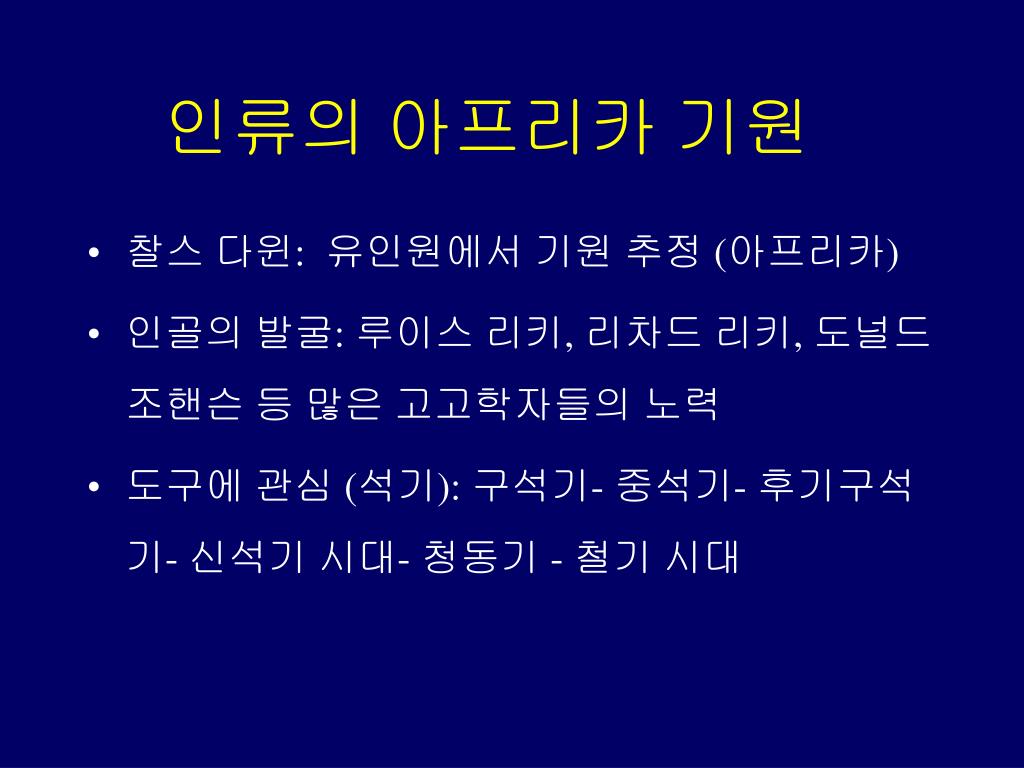 인류의 아프리카 기원

• 찰스 다윈: 유인원에서 기원 추정 (아프리카)

• 인골의 발굴: 루이스 리키, 리차드 리키, 도널드 조핸슨 등 많은 고고학자들의 노력

• 도구에 관심 (석기): 구석기- 중석기- 후기구석기- 신석기 시대- 청동기 - 철기 시대